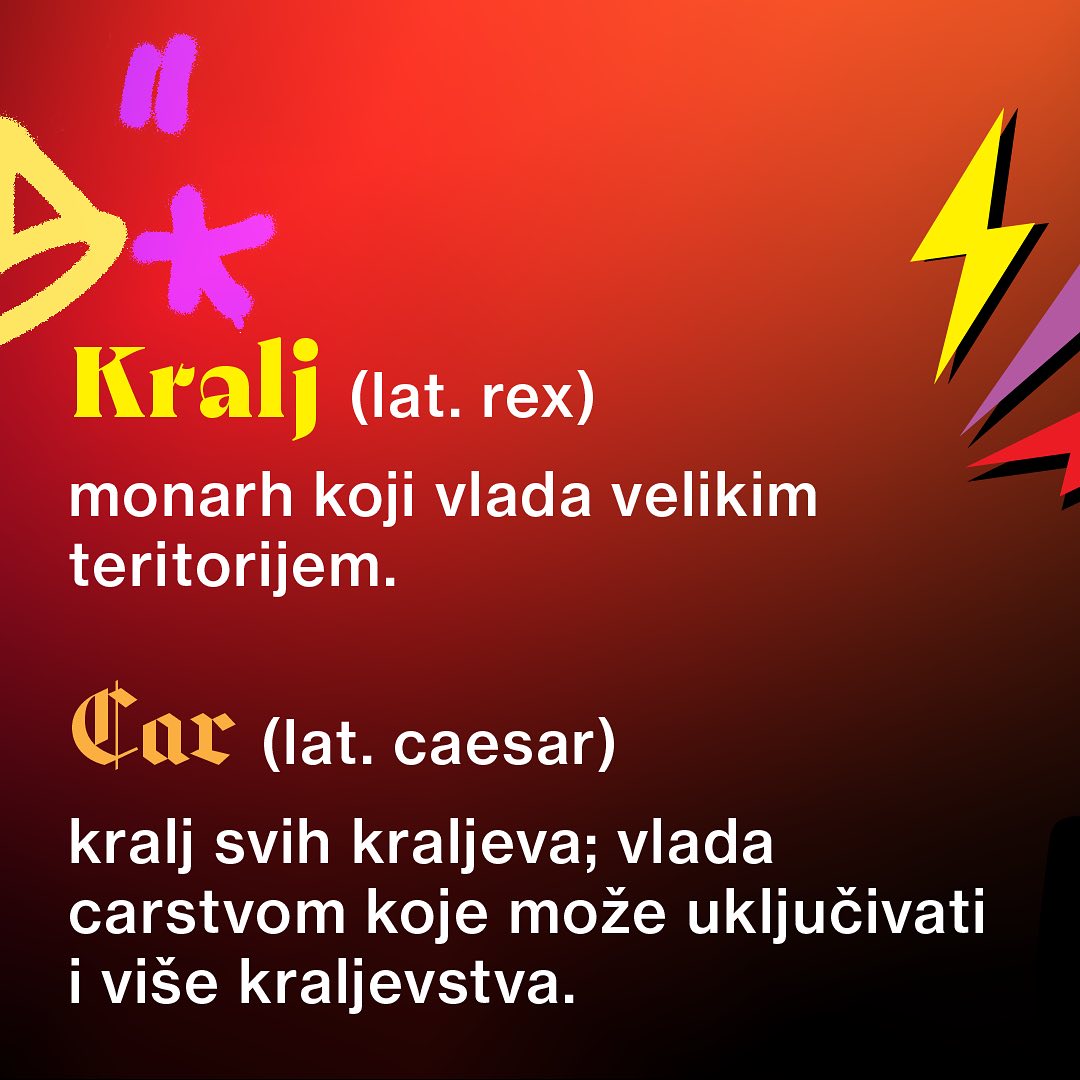 Kralj (lat. rex)

monarh koji vlada velikim teritorijem.

Car (lat. caesar)

kralj svih kraljeva; vlada carstvom koje može uključivati i više kraljevstva.